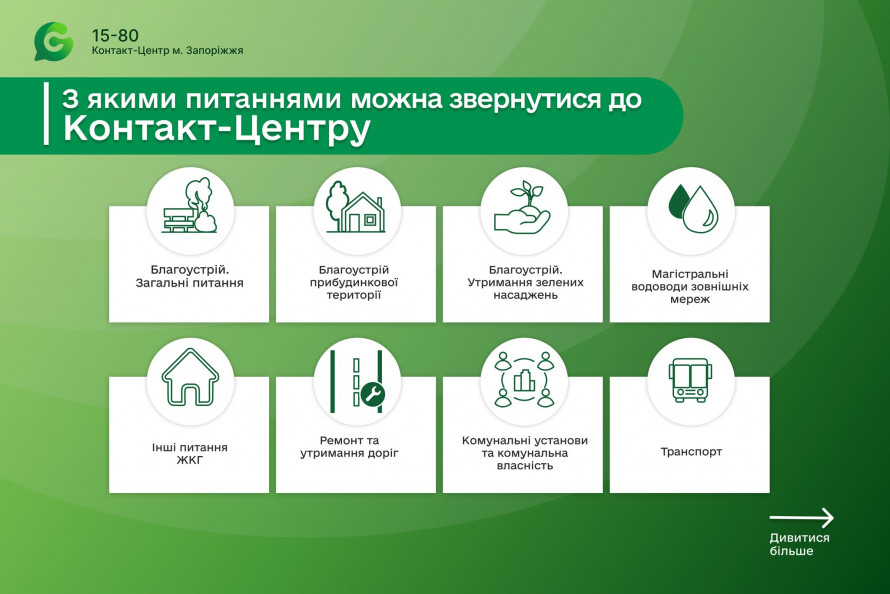 15-80
Контакт-Центр м. Запоріжжя

З якими питаннями можна звернутися до Контакт-Центру

Благоустрій. Загальні питання

Благоустрій прибудинкової території

Благоустрій. Утримання зелених насаджень

Магістральні водоводи зовнішніх мереж

Інші питання ЖКГ

Ремонт та утримання доріг

Комунальні установи та комунальна власність

Транспорт

Дивитися більше